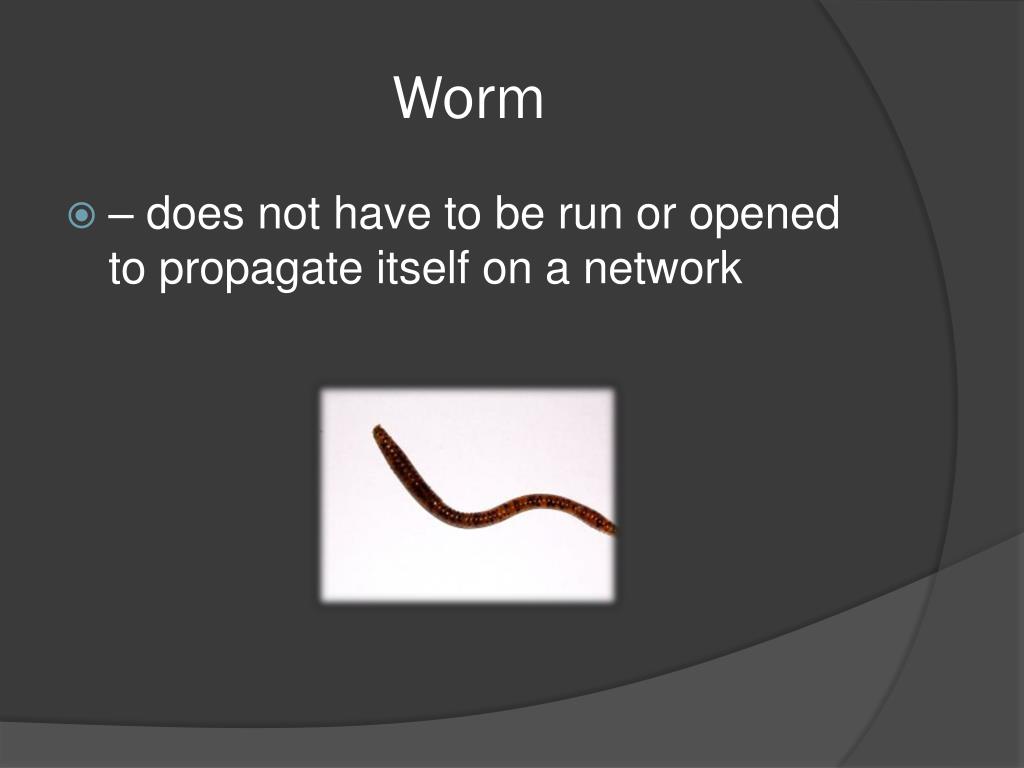 Worm

– does not have to be run or opened to propagate itself on a network